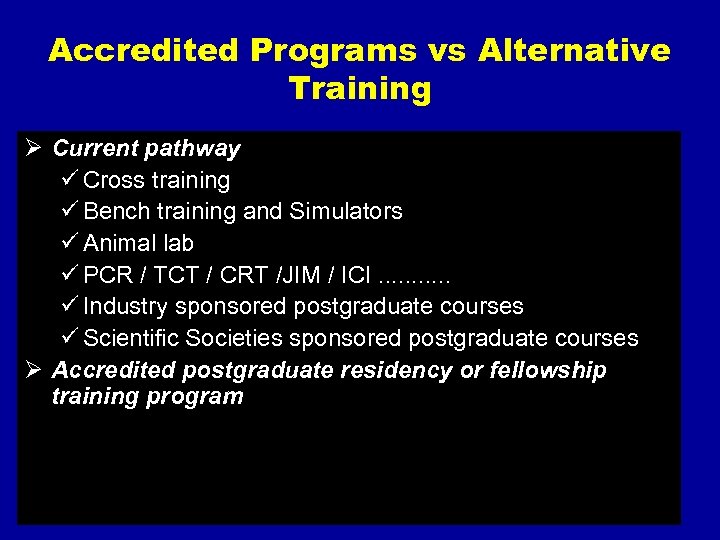 Accredited Programs vs Alternative Training

➢ Current pathway
✓ Cross training
✓ Bench training and Simulators
✓ Animal lab
✓ PCR / TCT / CRT /JIM / ICI ...........
✓ Industry sponsored postgraduate courses
✓ Scientific Societies sponsored postgraduate courses
➢ Accredited postgraduate residency or fellowship training program